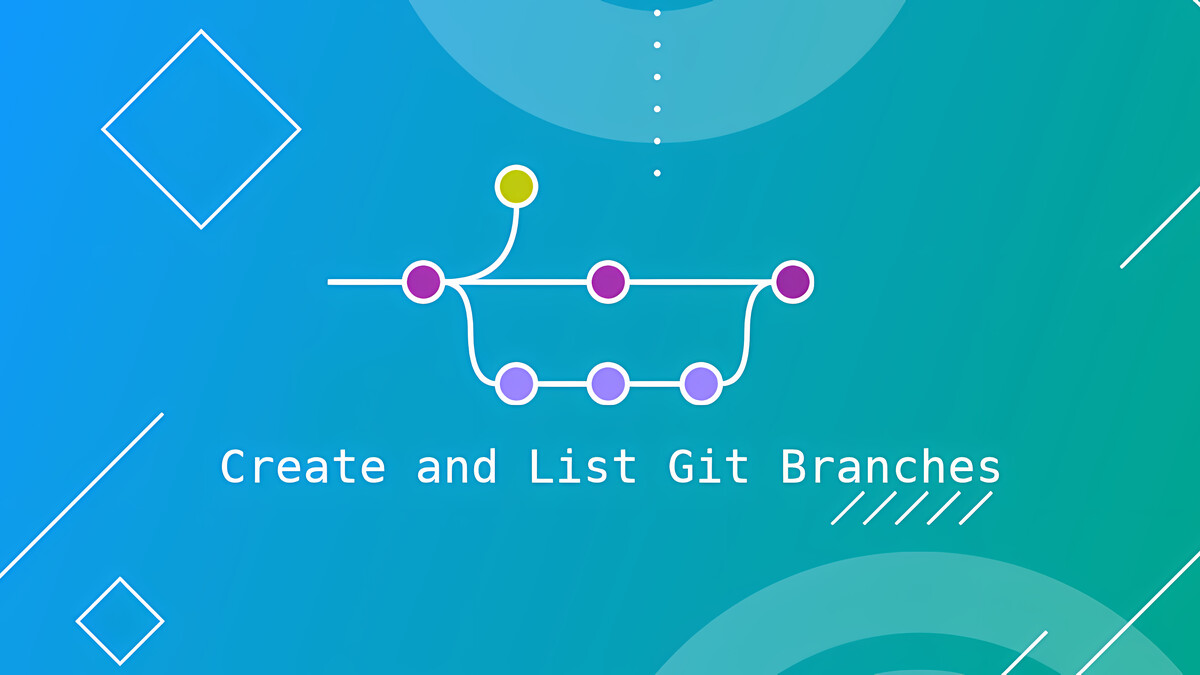 Create and List Git Branches